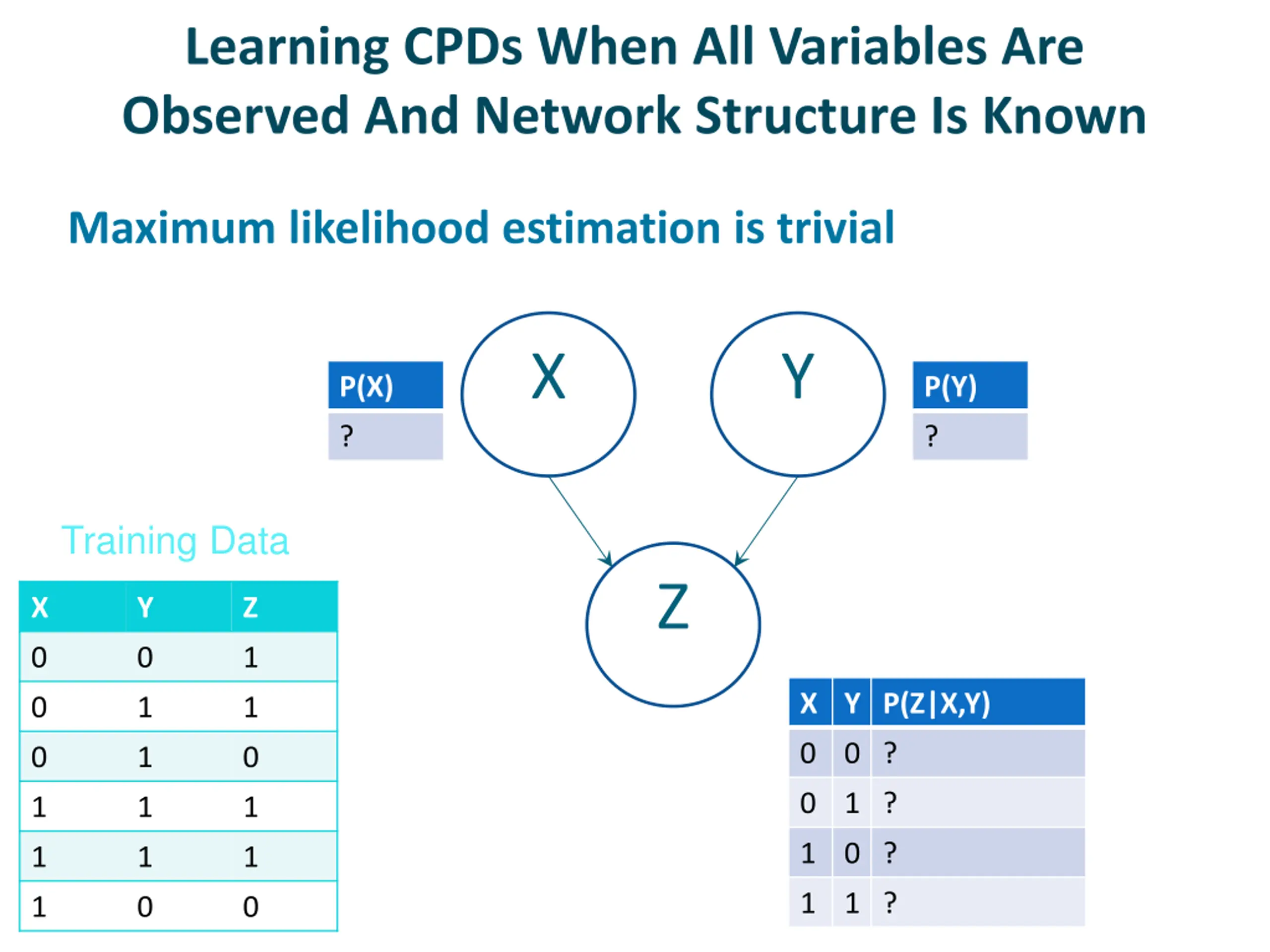 Learning CPDs When All Variables Are Observed And Network Structure Is Known

Maximum likelihood estimation is trivial

| P(X) |
|---|
| ? |

X

Y

| P(Y) |
|---|
| ? |

Z

Training Data

| X | Y | Z |
|---|---|---|
| 0 | 0 | 1 |
| 0 | 1 | 1 |
| 0 | 1 | 0 |
| 1 | 1 | 1 |
| 1 | 1 | 1 |
| 1 | 0 | 0 |

| X | Y | P(Z\|X,Y) |
|---|---|---|
| 0 | 0 | ? |
| 0 | 1 | ? |
| 1 | 0 | ? |
| 1 | 1 | ? |